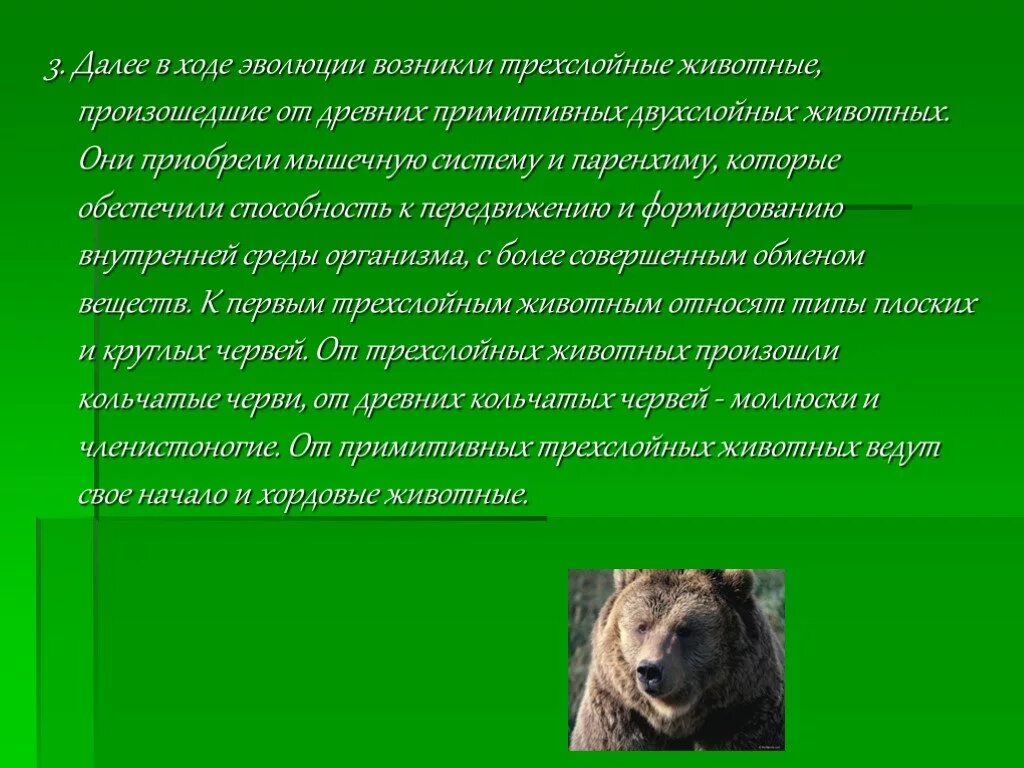 3. Далее в ходе эволюции возникли трехслойные животные, произошедшие от древних примитивных двухслойных животных. Они приобрели мышечную систему и паренхиму, которые обеспечили способность к передвижению и формированию внутренней среды организма, с более совершенным обменом веществ. К первым трехслойным животным относят типы плоских и круглых червей. От трехслойных животных произошли кольчатые черви, от древних кольчатых червей - моллюски и членистоногие. От примитивных трехслойных животных ведут свое начало и хордовые животные.